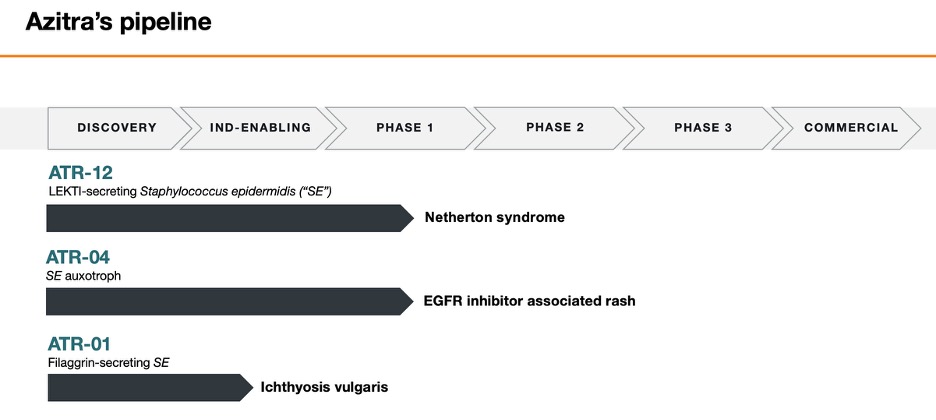 Azitra's pipeline

DISCOVERY IND-ENABLING PHASE 1 PHASE 2 PHASE 3 COMMERCIAL

ATR-12
LEKTI-secreting Staphylococcus epidermidis ("SE")

Netherton syndrome

ATR-04
SE auxotroph

EGFR inhibitor associated rash

ATR-01
Filaggrin-secreting SE

Ichthyosis vulgaris